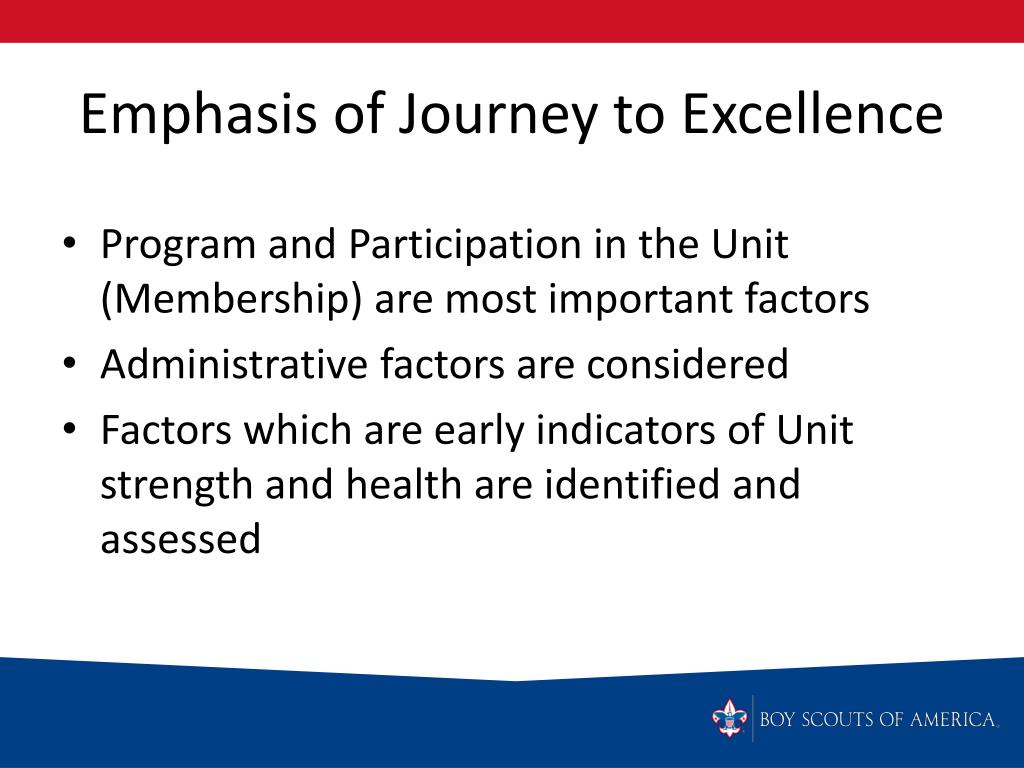 Emphasis of Journey to Excellence

• Program and Participation in the Unit (Membership) are most important factors
• Administrative factors are considered
• Factors which are early indicators of Unit strength and health are identified and assessed

BOY SCOUTS OF AMERICA.